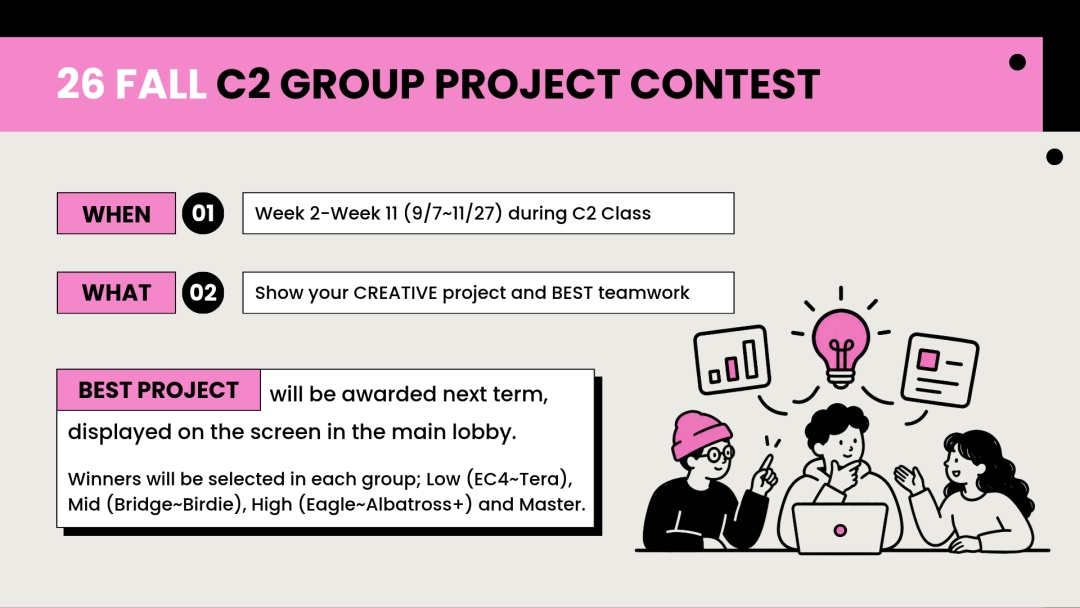 26 FALL C2 GROUP PROJECT CONTEST

WHEN 01 Week 2-Week 11 (9/7~11/27) during C2 Class

WHAT 02 Show your CREATIVE project and BEST teamwork

BEST PROJECT will be awarded next term, displayed on the screen in the main lobby.

Winners will be selected in each group; Low (EC4~Tera), Mid (Bridge~Birdie), High (Eagle~Albatross+) and Master.